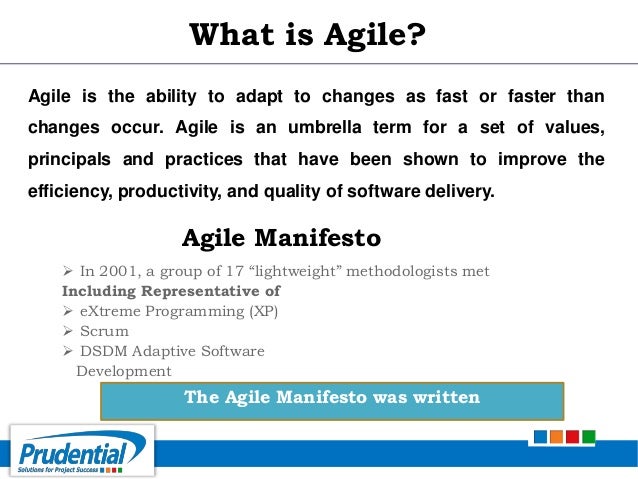 What is Agile?

Agile is the ability to adapt to changes as fast or faster than changes occur. Agile is an umbrella term for a set of values, principals and practices that have been shown to improve the efficiency, productivity, and quality of software delivery.

Agile Manifesto

➢ In 2001, a group of 17 “lightweight” methodologists met
Including Representative of
➢ eXtreme Programming (XP)
➢ Scrum
➢ DSDM Adaptive Software Development

The Agile Manifesto was written

Prudential
Solutions for Project Success